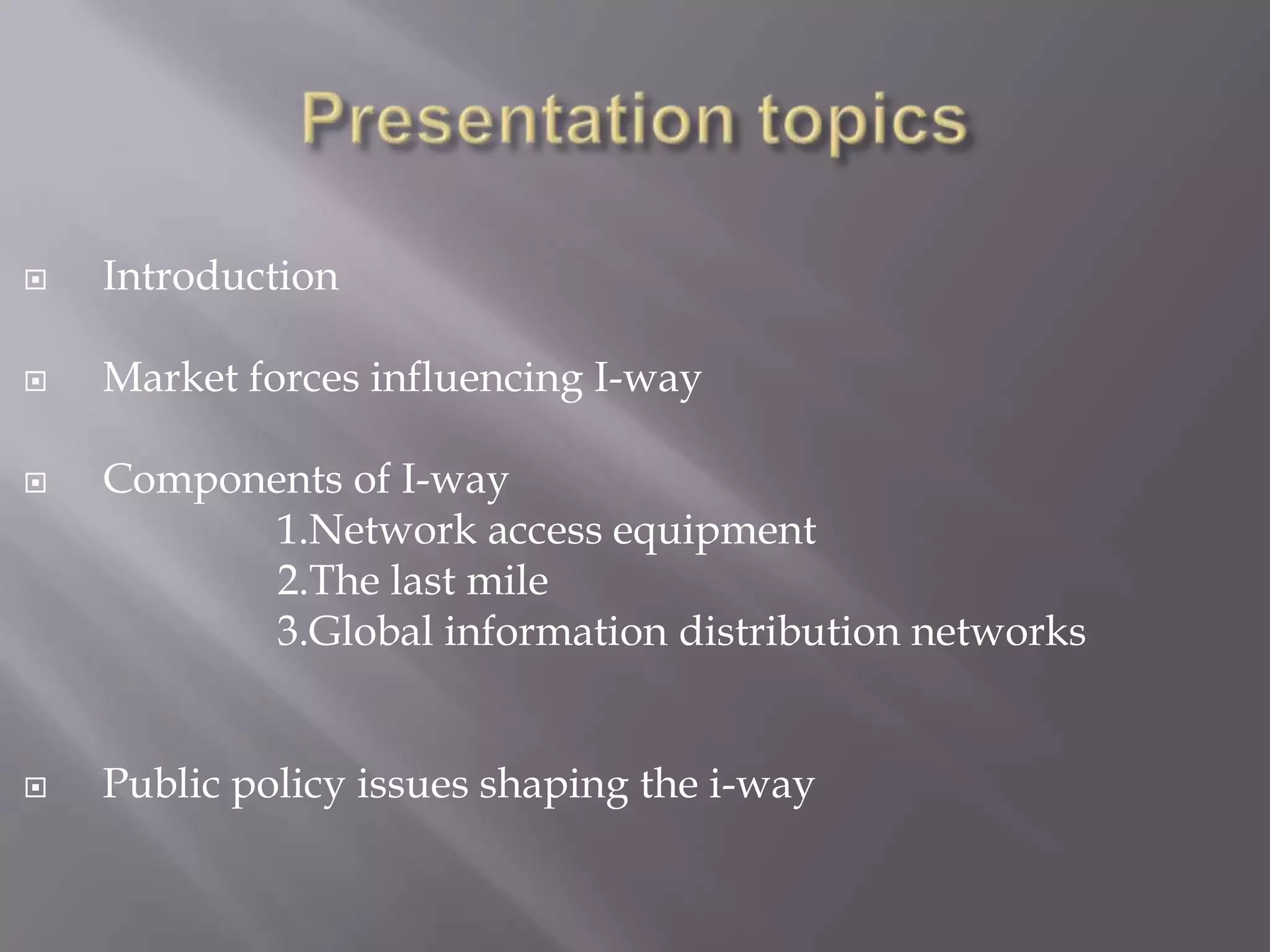 Presentation topics

Introduction

Market forces influencing I-way

Components of I-way
1.Network access equipment
2.The last mile
3.Global information distribution networks

Public policy issues shaping the i-way